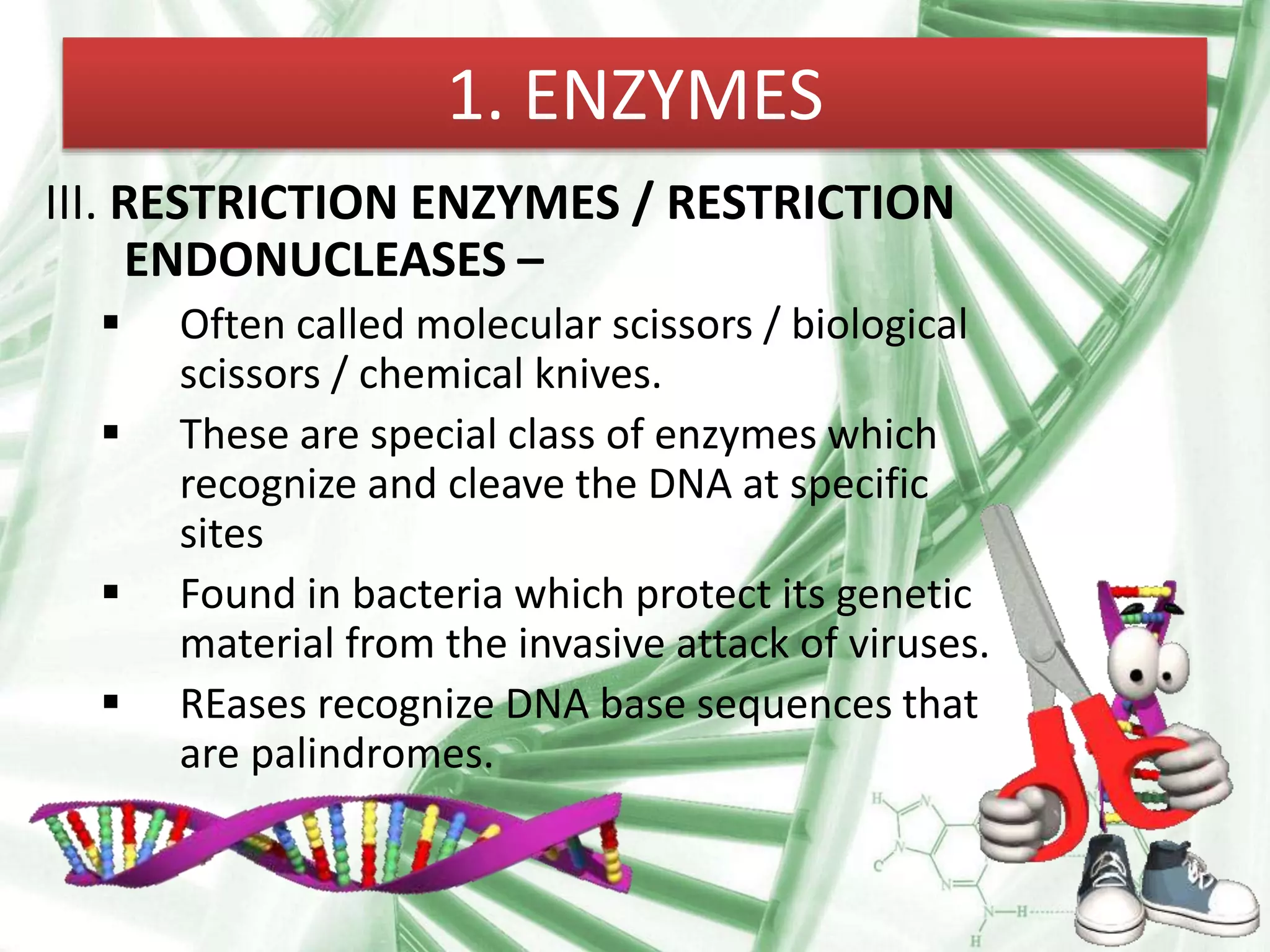 1. ENZYMES

III. RESTRICTION ENZYMES / RESTRICTION ENDONUCLEASES –

▪ Often called molecular scissors / biological scissors / chemical knives.

▪ These are special class of enzymes which recognize and cleave the DNA at specific sites

▪ Found in bacteria which protect its genetic material from the invasive attack of viruses.

▪ REases recognize DNA base sequences that are palindromes.